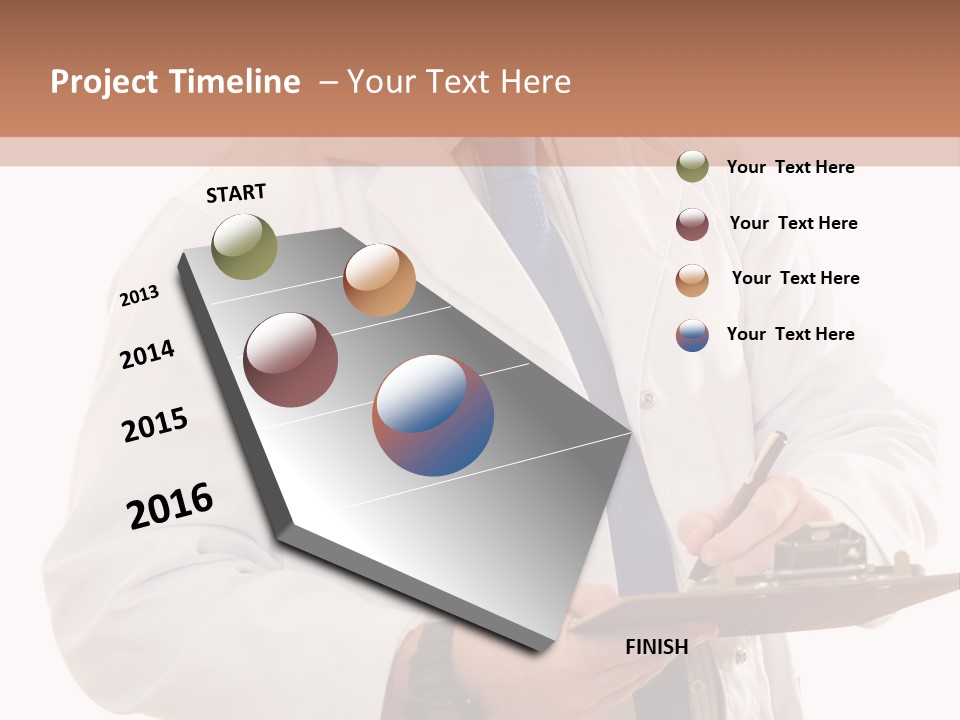 Project Timeline – Your Text Here

START

2013

2014

2015

2016

FINISH

Your Text Here

Your Text Here

Your Text Here

Your Text Here